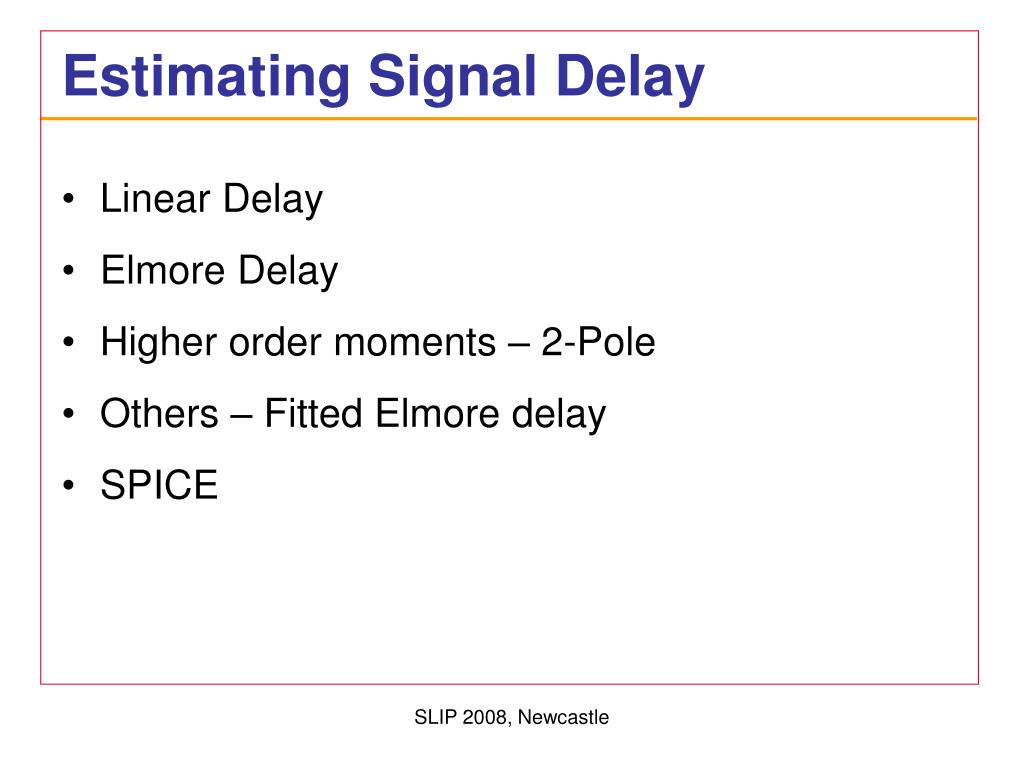 Estimating Signal Delay

• Linear Delay
• Elmore Delay
• Higher order moments – 2-Pole
• Others – Fitted Elmore delay
• SPICE

SLIP 2008, Newcastle